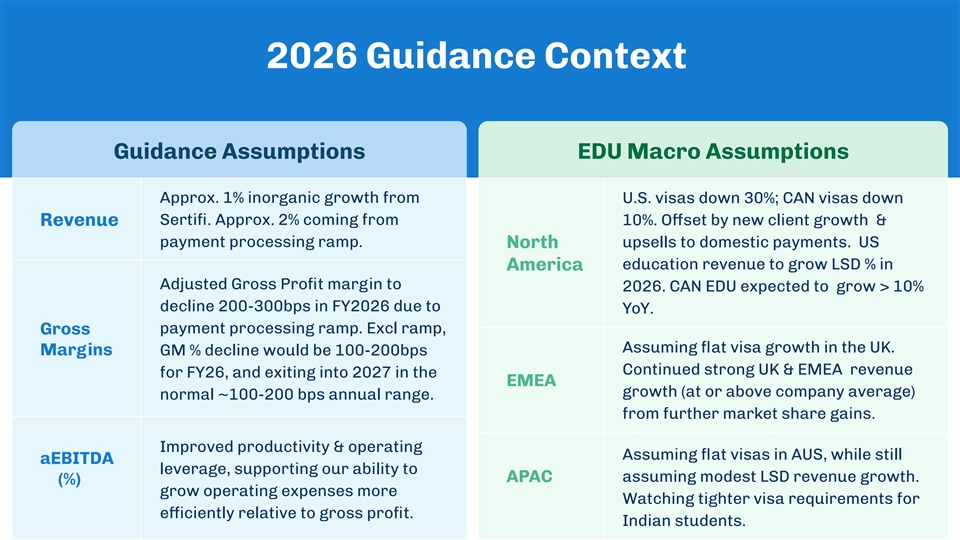 2026 Guidance Context

Guidance Assumptions

| | |
|---|---|
| Revenue | Approx. 1% inorganic growth from Sertifi. Approx. 2% coming from payment processing ramp. |
| Gross Margins | Adjusted Gross Profit margin to decline 200-300bps in FY2026 due to payment processing ramp. Excl ramp, GM % decline would be 100-200bps for FY26, and exiting into 2027 in the normal ~100-200 bps annual range. |
| aEBITDA (%) | Improved productivity & operating leverage, supporting our ability to grow operating expenses more efficiently relative to gross profit. |

EDU Macro Assumptions

| | |
|---|---|
| North America | U.S. visas down 30%; CAN visas down 10%. Offset by new client growth & upsells to domestic payments. US education revenue to grow LSD % in 2026. CAN EDU expected to grow > 10% YoY. |
| EMEA | Assuming flat visa growth in the UK. Continued strong UK & EMEA revenue growth (at or above company average) from further market share gains. |
| APAC | Assuming flat visas in AUS, while still assuming modest LSD revenue growth. Watching tighter visa requirements for Indian students. |